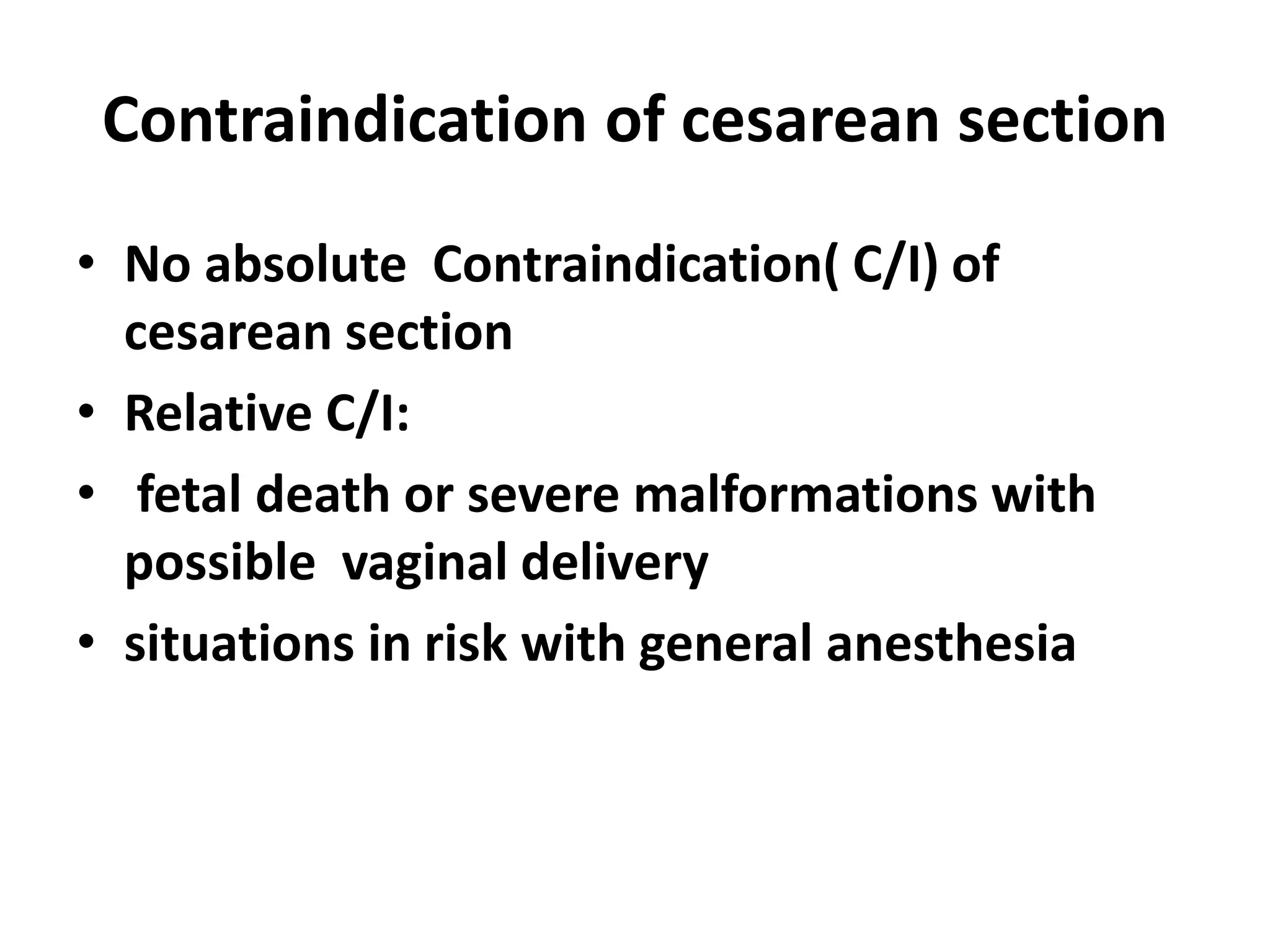 Contraindication of cesarean section

• No absolute Contraindication( C/I) of cesarean section
• Relative C/I:
• fetal death or severe malformations with possible vaginal delivery
• situations in risk with general anesthesia